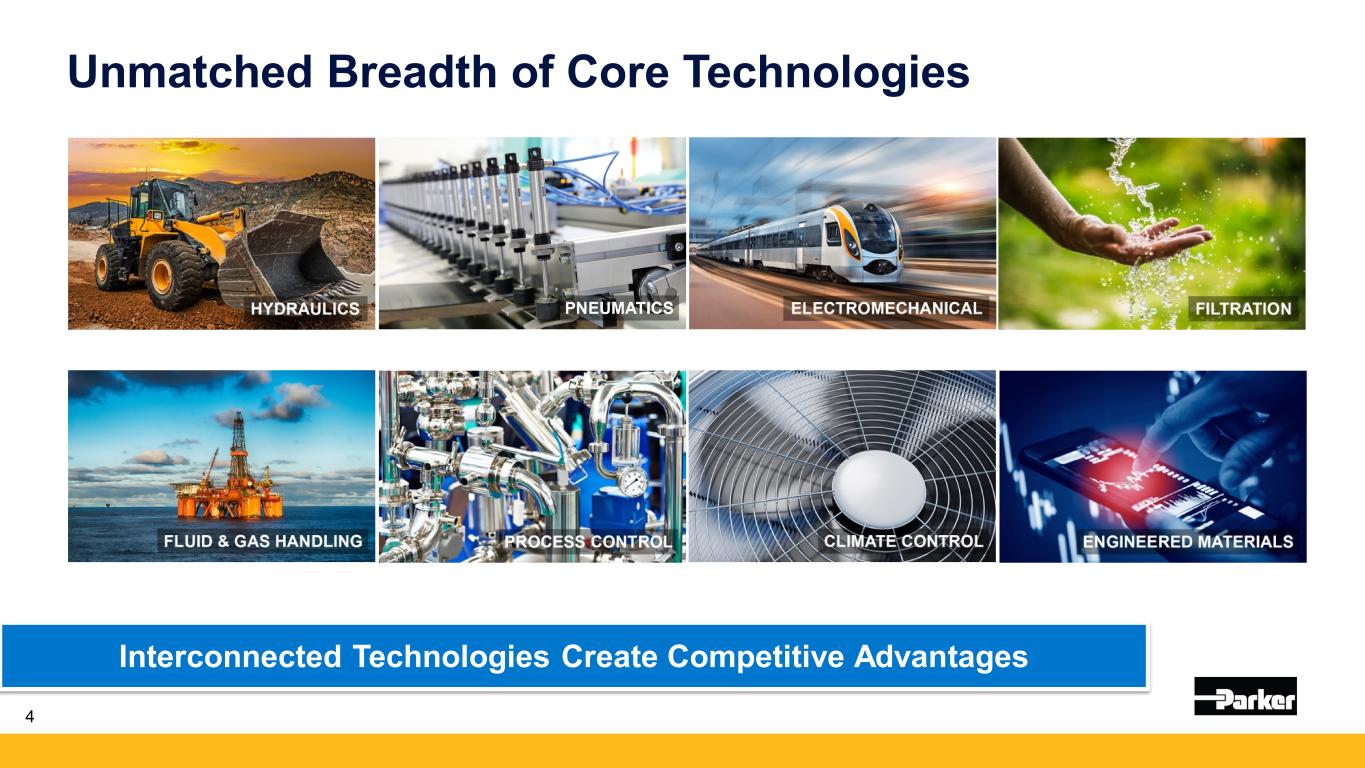 Unmatched Breadth of Core Technologies

HYDRAULICS

PNEUMATICS

ELECTROMECHANICAL

FILTRATION

FLUID & GAS HANDLING

PROCESS CONTROL

CLIMATE CONTROL

ENGINEERED MATERIALS

Interconnected Technologies Create Competitive Advantages

4

Parker